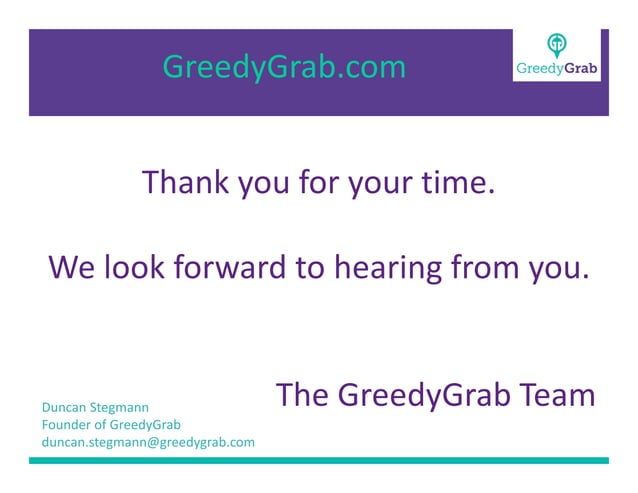 GreedyGrab.com

GreedyGrab

Thank you for your time.

We look forward to hearing from you.

The GreedyGrab Team

Duncan Stegmann
Founder of GreedyGrab
duncan.stegmann@greedygrab.com